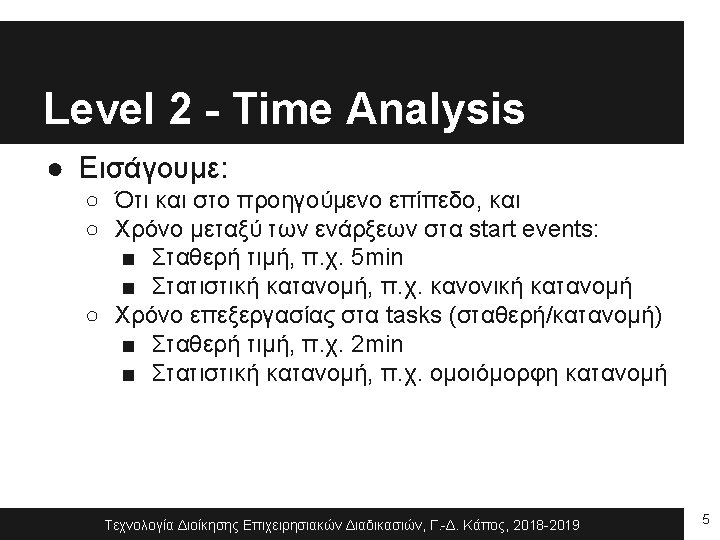 Level 2 - Time Analysis

● Εισάγουμε:
○ Ότι και στο προηγούμενο επίπεδο, και
○ Χρόνο μεταξύ των ενάρξεων στα start events:
■ Σταθερή τιμή, π.χ. 5min
■ Στατιστική κατανομή, π.χ. κανονική κατανομή
○ Χρόνο επεξεργασίας στα tasks (σταθερή/κατανομή)
■ Σταθερή τιμή, π.χ. 2min
■ Στατιστική κατανομή, π.χ. ομοιόμορφη κατανομή

Τεχνολογία Διοίκησης Επιχειρησιακών Διαδικασιών, Γ.-Δ. Κάπος, 2018-2019

5